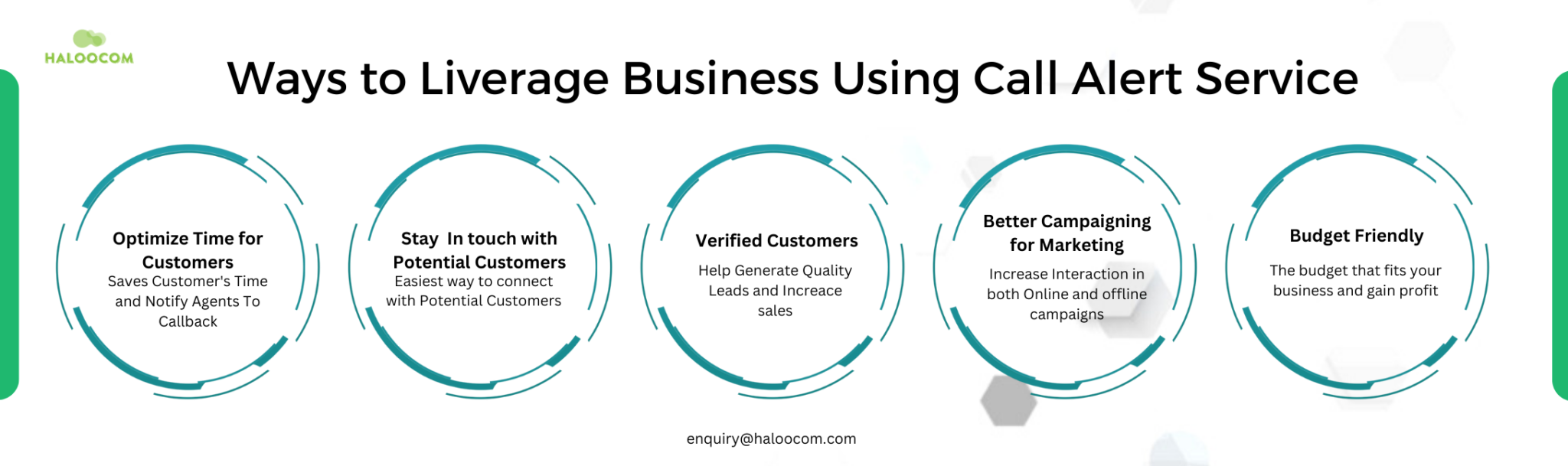 HALOOCOM

Ways to Liverage Business Using Call Alert Service

Optimize Time for Customers
Saves Customer's Time and Notify Agents To Callback

Stay In touch with Potential Customers
Easiest way to connect with Potential Customers

Verified Customers
Help Generate Quality Leads and Increace sales

Better Campaigning for Marketing
Increase Interaction in both Online and offline campaigns

Budget Friendly
The budget that fits your business and gain profit

enquiry@haloocom.com